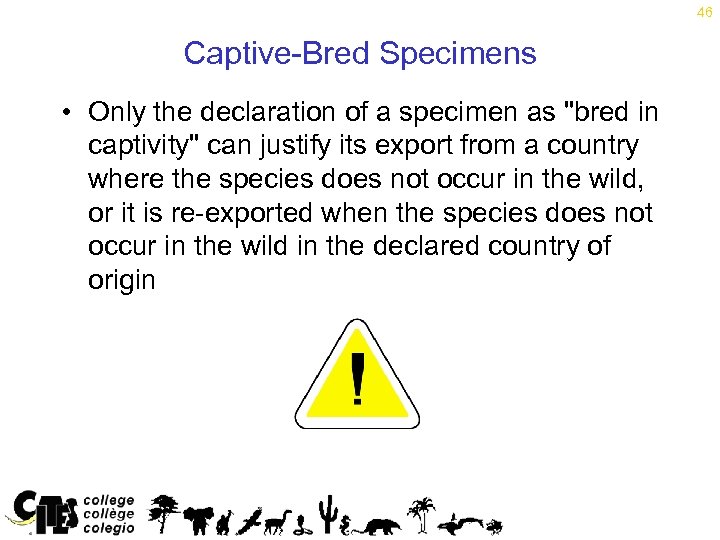 46

Captive-Bred Specimens

• Only the declaration of a specimen as "bred in captivity" can justify its export from a country where the species does not occur in the wild, or it is re-exported when the species does not occur in the wild in the declared country of origin

!

CITES college collège colegio